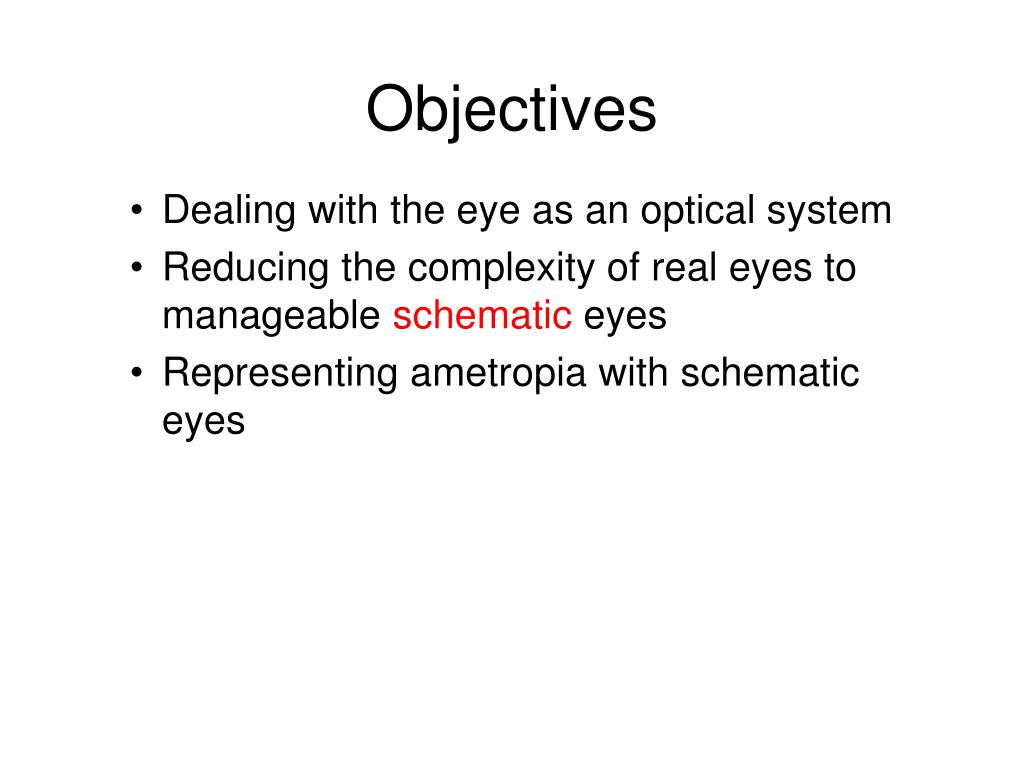 Objectives

• Dealing with the eye as an optical system
• Reducing the complexity of real eyes to manageable schematic eyes
• Representing ametropia with schematic eyes